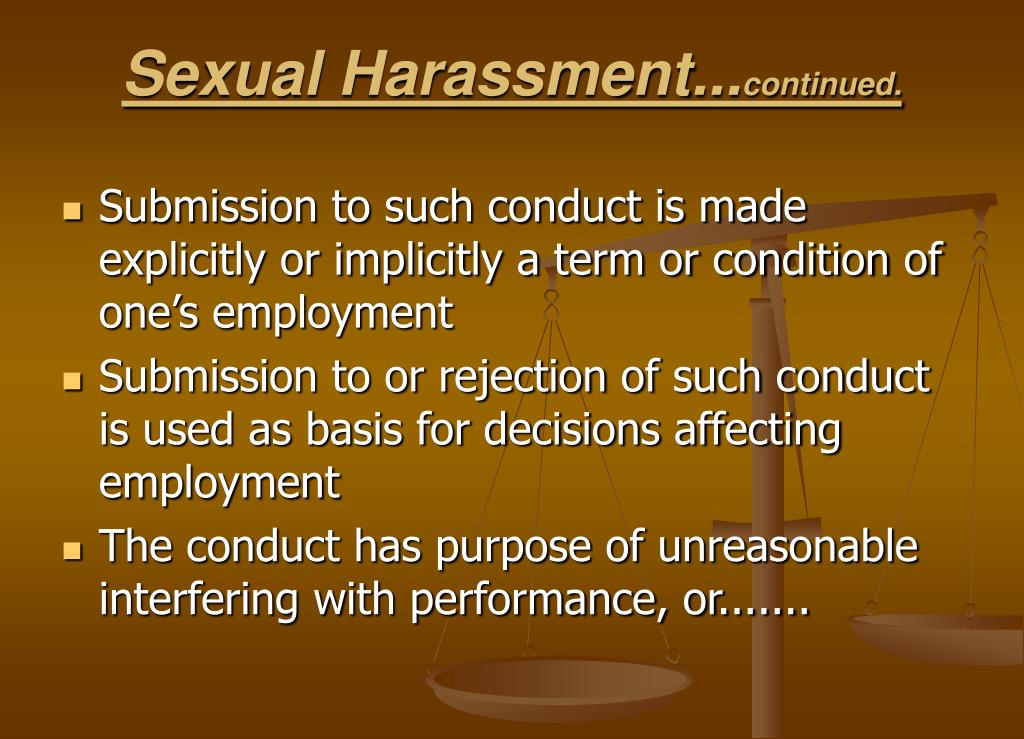 Sexual Harassment...continued.

- Submission to such conduct is made explicitly or implicitly a term or condition of one's employment
- Submission to or rejection of such conduct is used as basis for decisions affecting employment
- The conduct has purpose of unreasonable interfering with performance, or.......